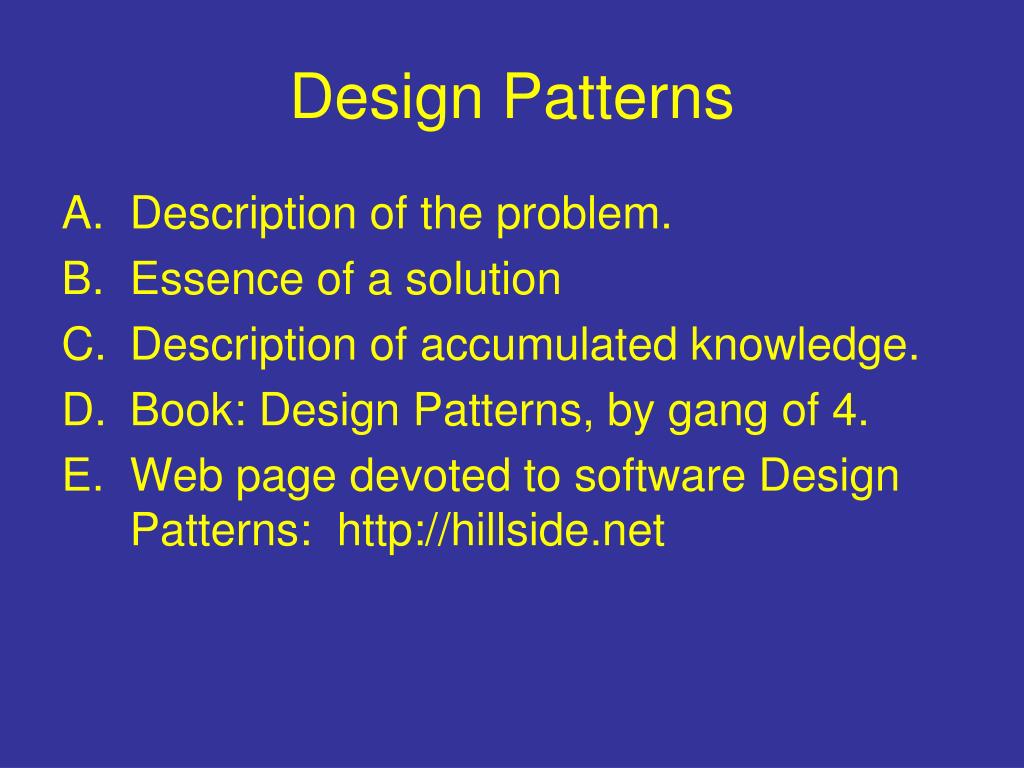 Design Patterns

A. Description of the problem.
B. Essence of a solution
C. Description of accumulated knowledge.
D. Book: Design Patterns, by gang of 4.
E. Web page devoted to software Design Patterns: http://hillside.net